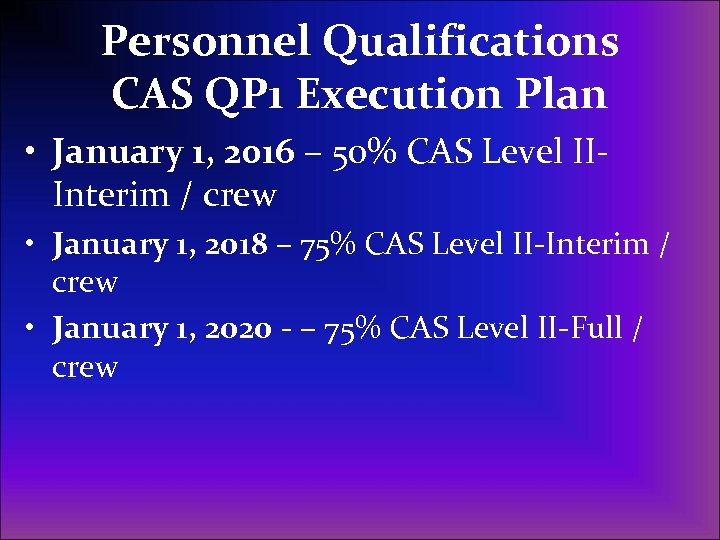 Personnel Qualifications
CAS QP1 Execution Plan

• January 1, 2016 – 50% CAS Level II-Interim / crew
• January 1, 2018 – 75% CAS Level II-Interim / crew
• January 1, 2020 - – 75% CAS Level II-Full / crew